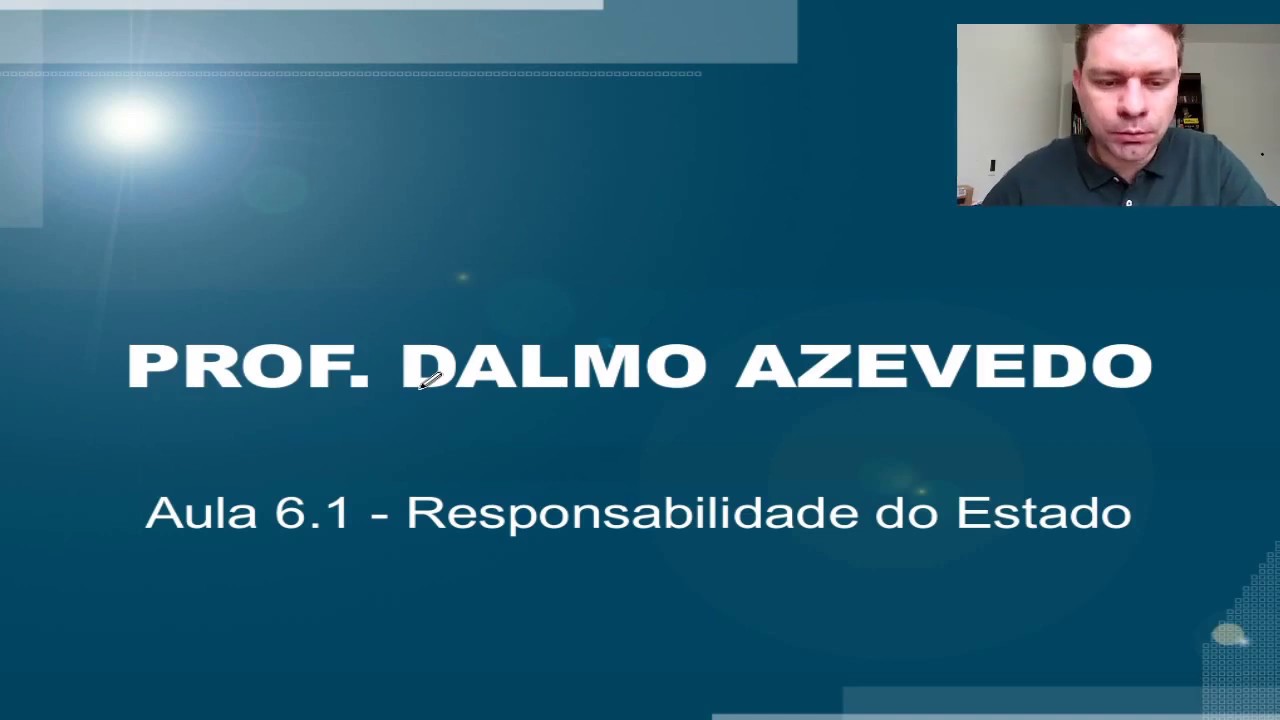 PROF. DALMO AZEVEDO

Aula 6.1 - Responsabilidade do Estado